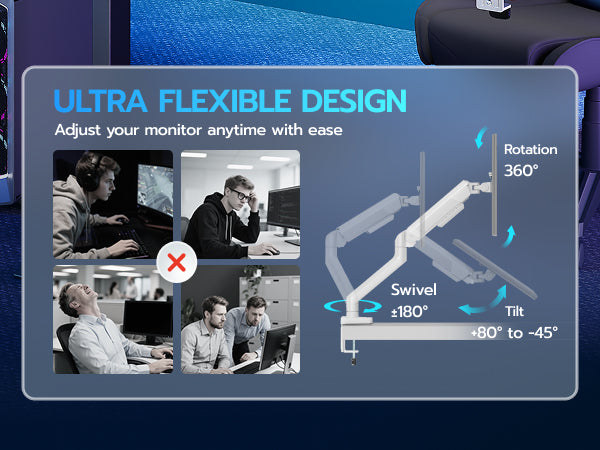 ULTRA FLEXIBLE DESIGN
Adjust your monitor anytime with ease

Rotation
360°

Swivel
±180°

Tilt
+80° to -45°